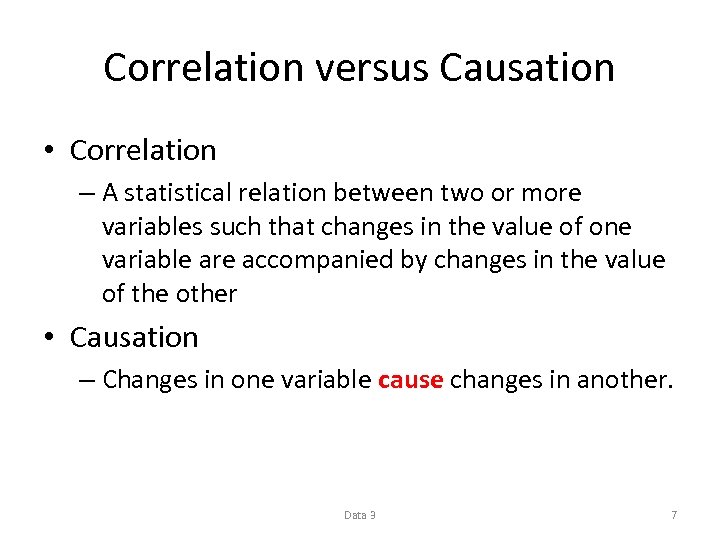 Correlation versus Causation

• Correlation

– A statistical relation between two or more variables such that changes in the value of one variable are accompanied by changes in the value of the other

• Causation

– Changes in one variable cause changes in another.

Data 3

7